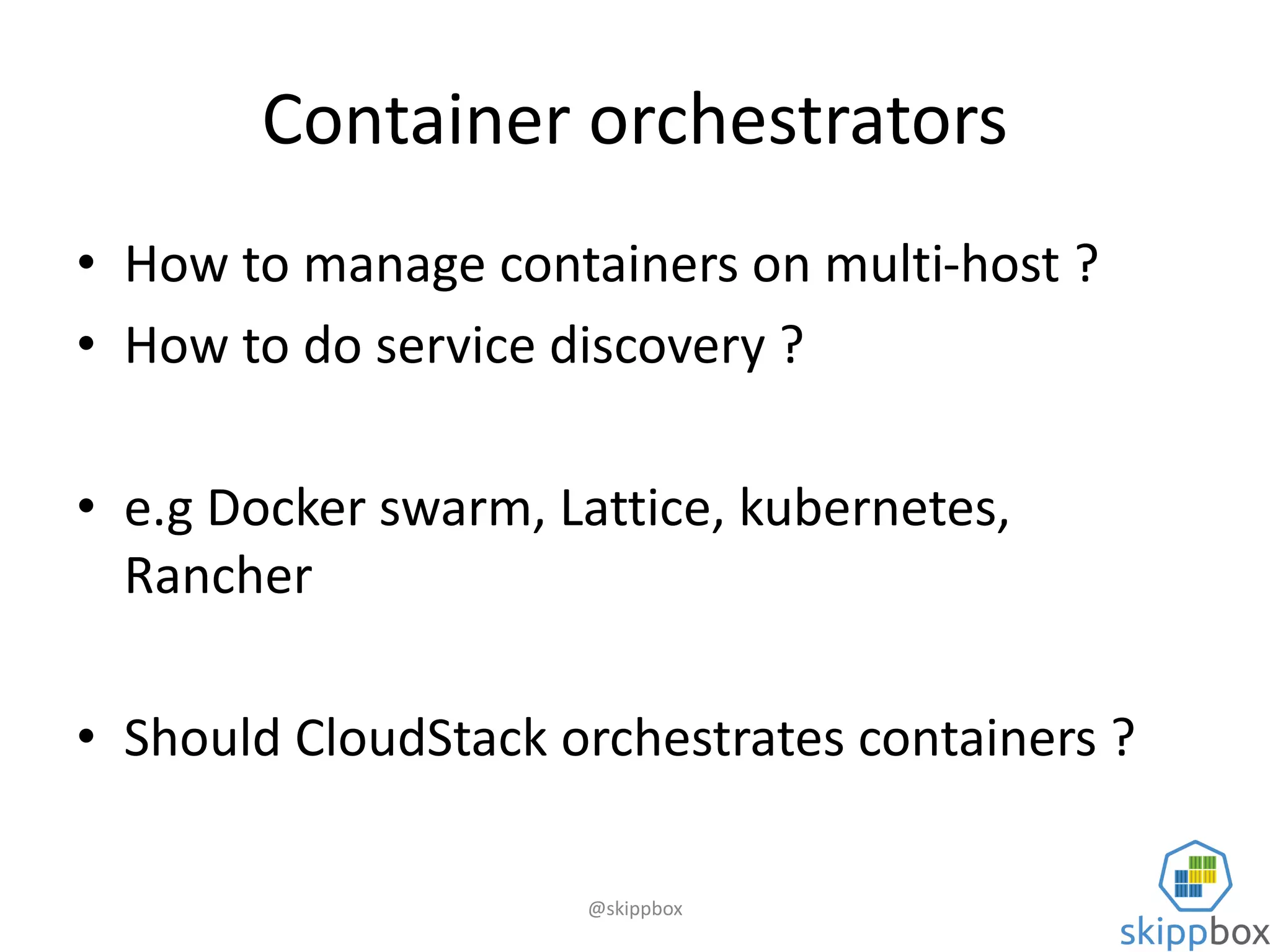 Container orchestrators

• How to manage containers on multi-host ?
• How to do service discovery ?

• e.g Docker swarm, Lattice, kubernetes, Rancher

• Should CloudStack orchestrates containers ?

@skippbox

skippbox